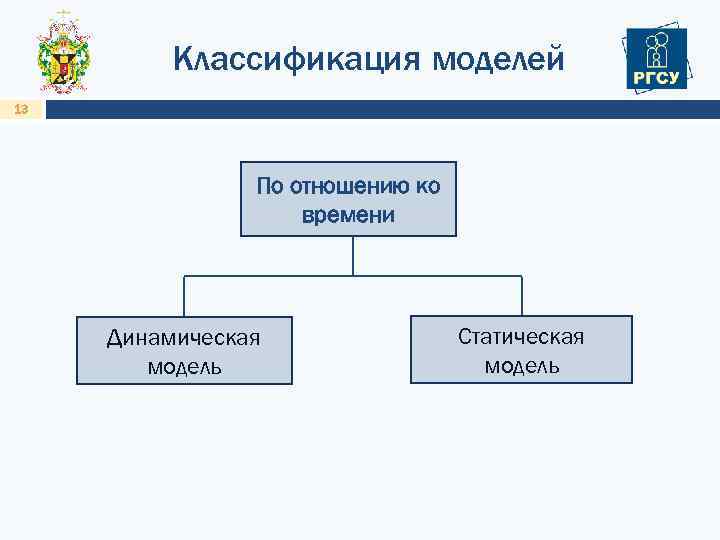 Классификация моделей

РГСУ

13

По отношению ко времени

Динамическая модель

Статическая модель